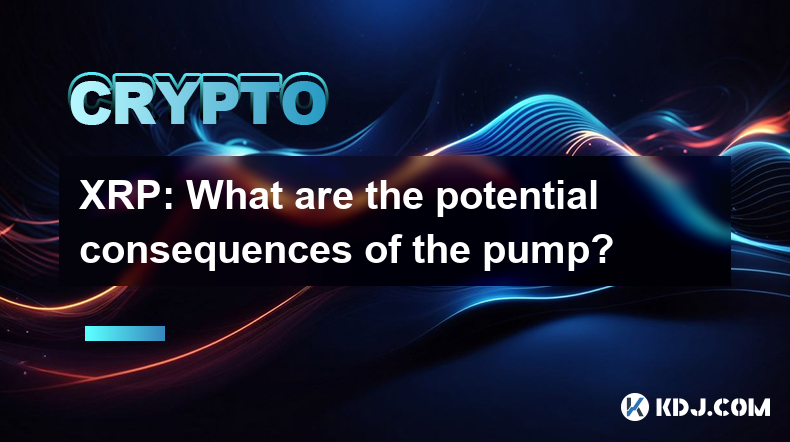 CRYPTO

XRP: What are the potential consequences of the pump?

KDJ.COM